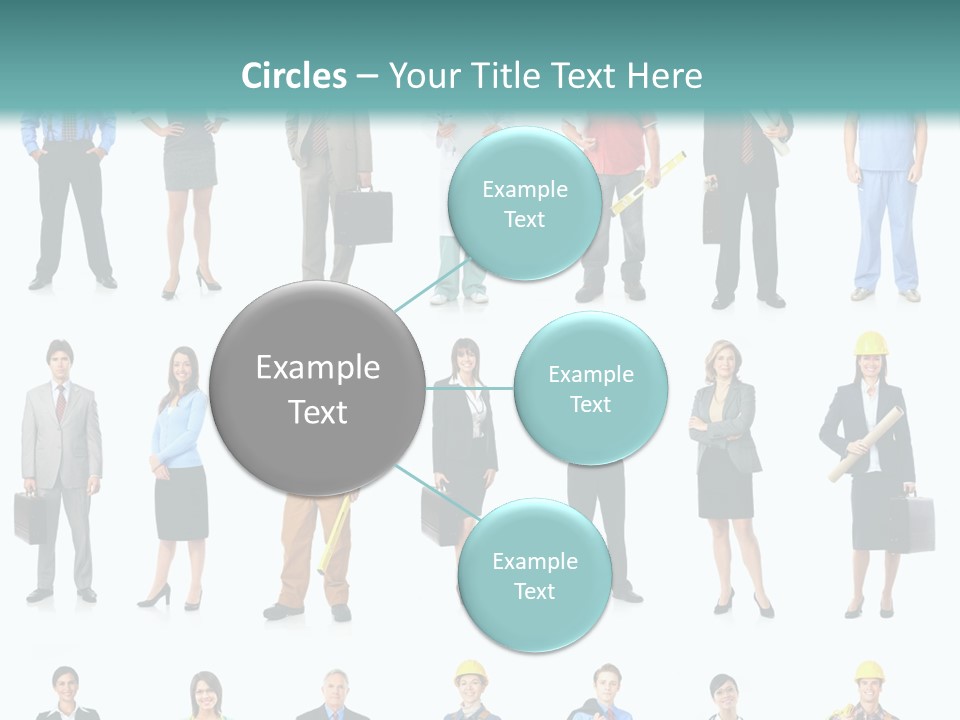 Circles – Your Title Text Here

Example Text

Example Text

Example Text

Example Text